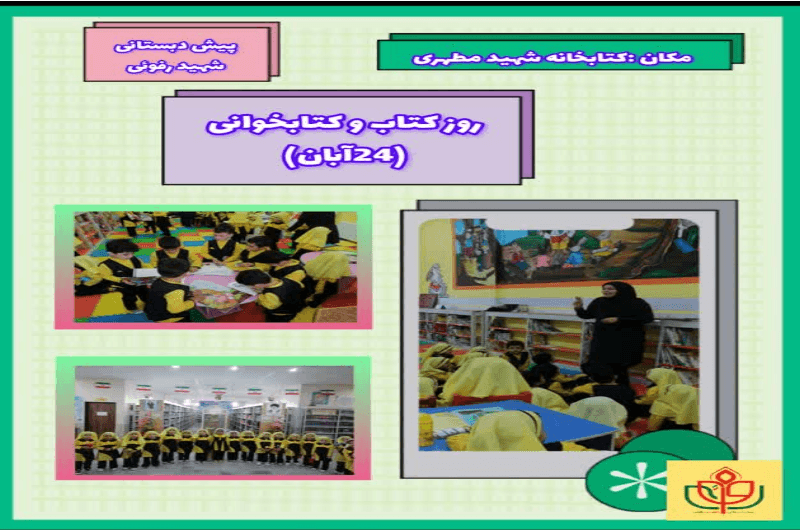 مکان :کتابخانه شهید مطهری

پیش دبستانی
شهید رفوئی

روز کتاب و کتابخوانی
(24آبان)